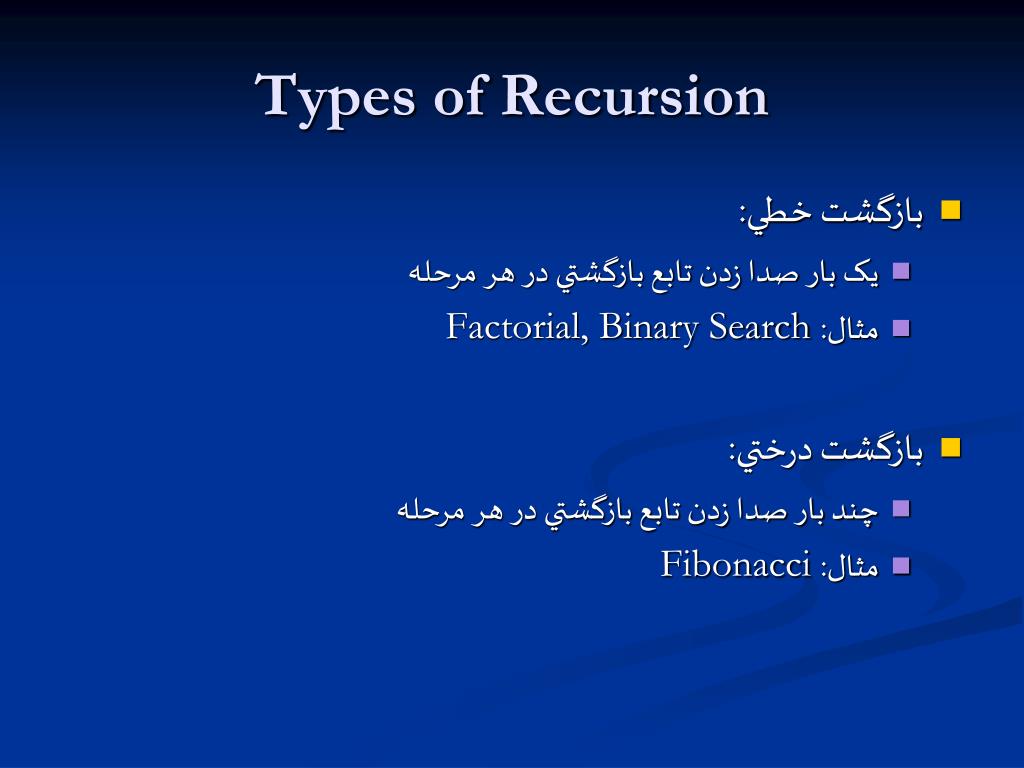 Types of Recursion

بازگشت خطي:

يک بار صدا زدن تابع بازگشتي در هر مرحله

مثال: Factorial, Binary Search

بازگشت درختي:

چند بار صدا زدن تابع بازگشتي در هر مرحله

مثال: Fibonacci